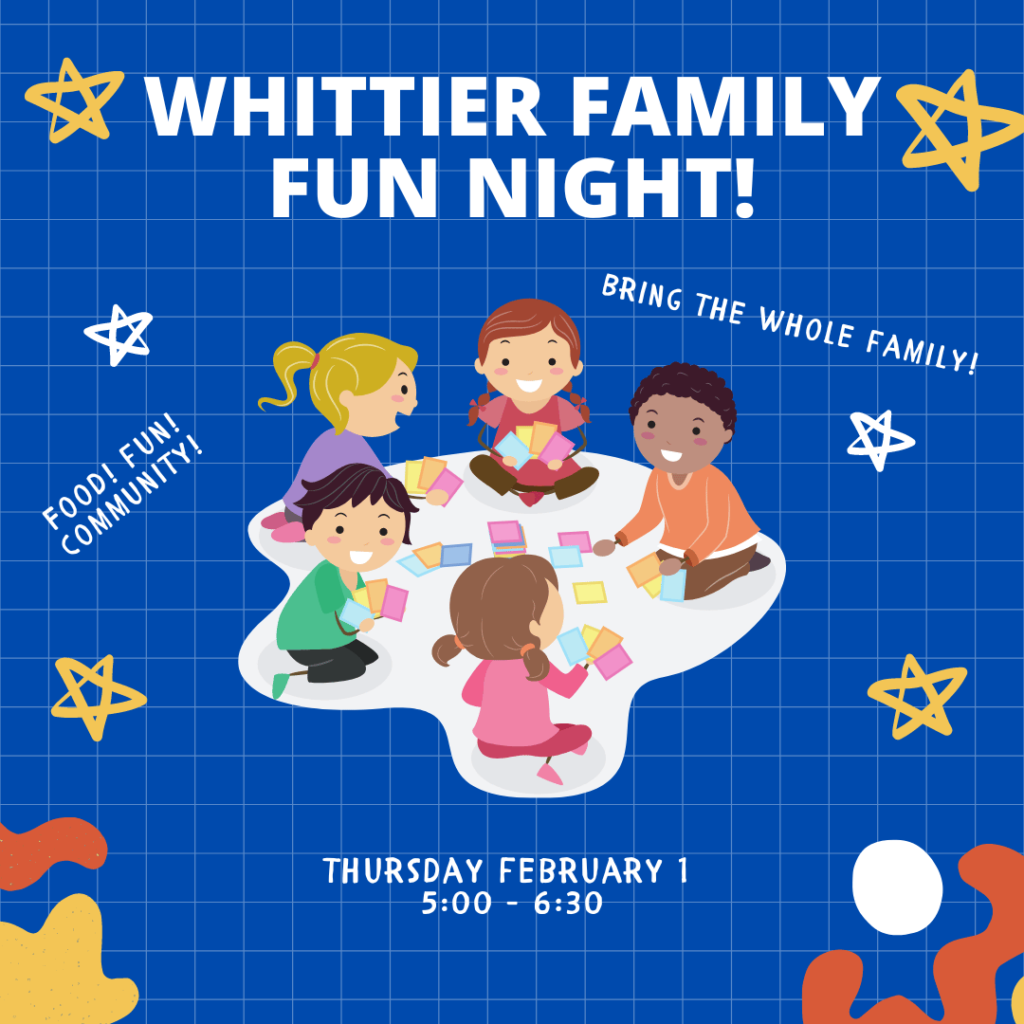 WHITTIER FAMILY FUN NIGHT!

BRING THE WHOLE FAMILY!

FOOD! FUN! COMMUNITY!

THURSDAY FEBRUARY 1
5:00 - 6:30